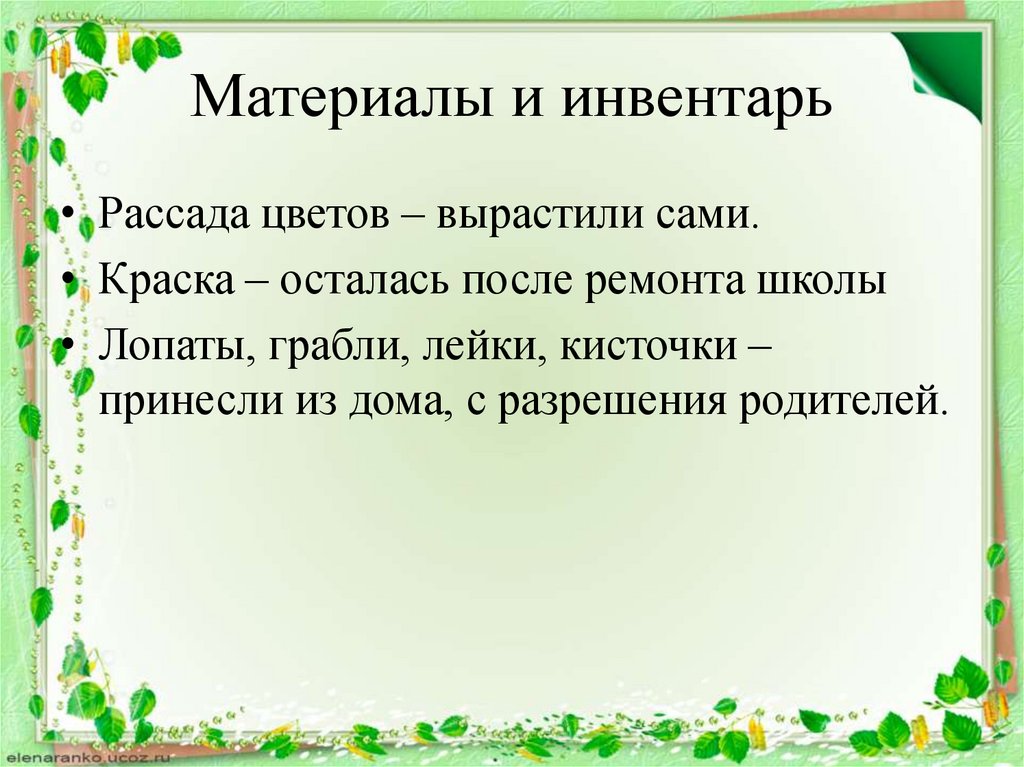 Материалы и инвентарь

• Рассада цветов – вырастили сами.
• Краска – осталась после ремонта школы
• Лопаты, грабли, лейки, кисточки – принесли из дома, с разрешения родителей.

elenaranko.ucoz.ru